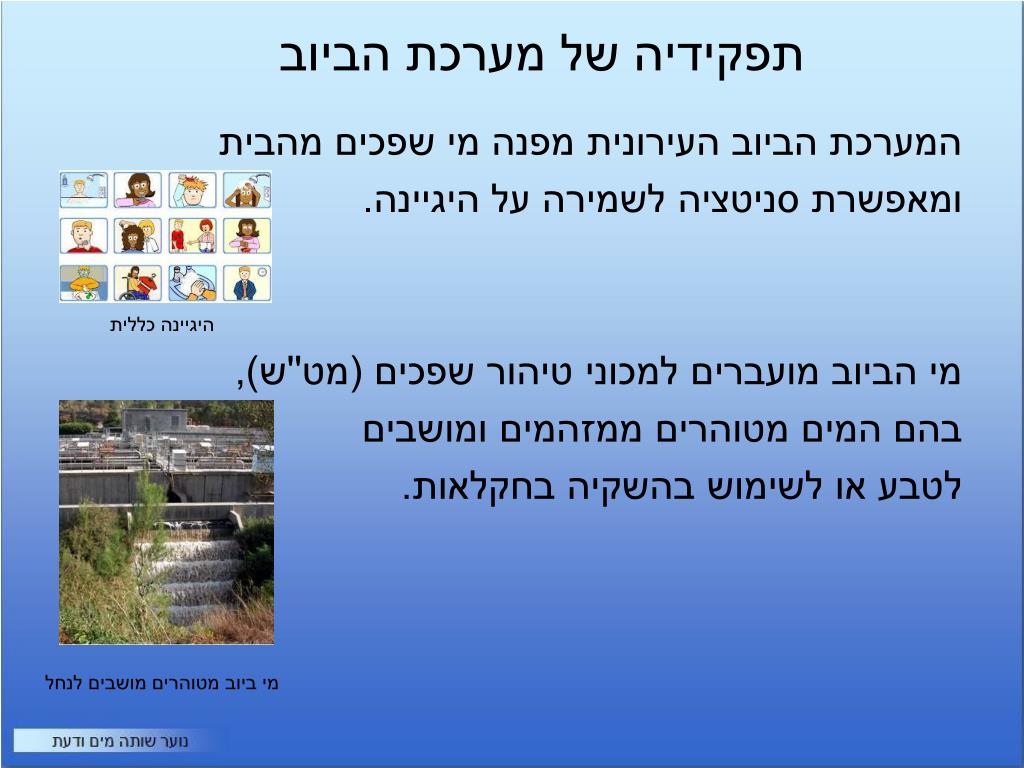 תפקידיה של מערכת הביוב

המערכת הביוב העירונית מפנה מי שפכים מהבית ומאפשרת סניטציה לשמירה על היגיינה.

היגיינה כללית

מי הביוב מועברים למכוני טיהור שפכים (מט"ש), בהם המים מטוהרים ממזהמים ומושבים לטבע או לשימוש בהשקיה בחקלאות.

מי ביוב מטוהרים מושבים לנחל

נוער שותה מים ודעת